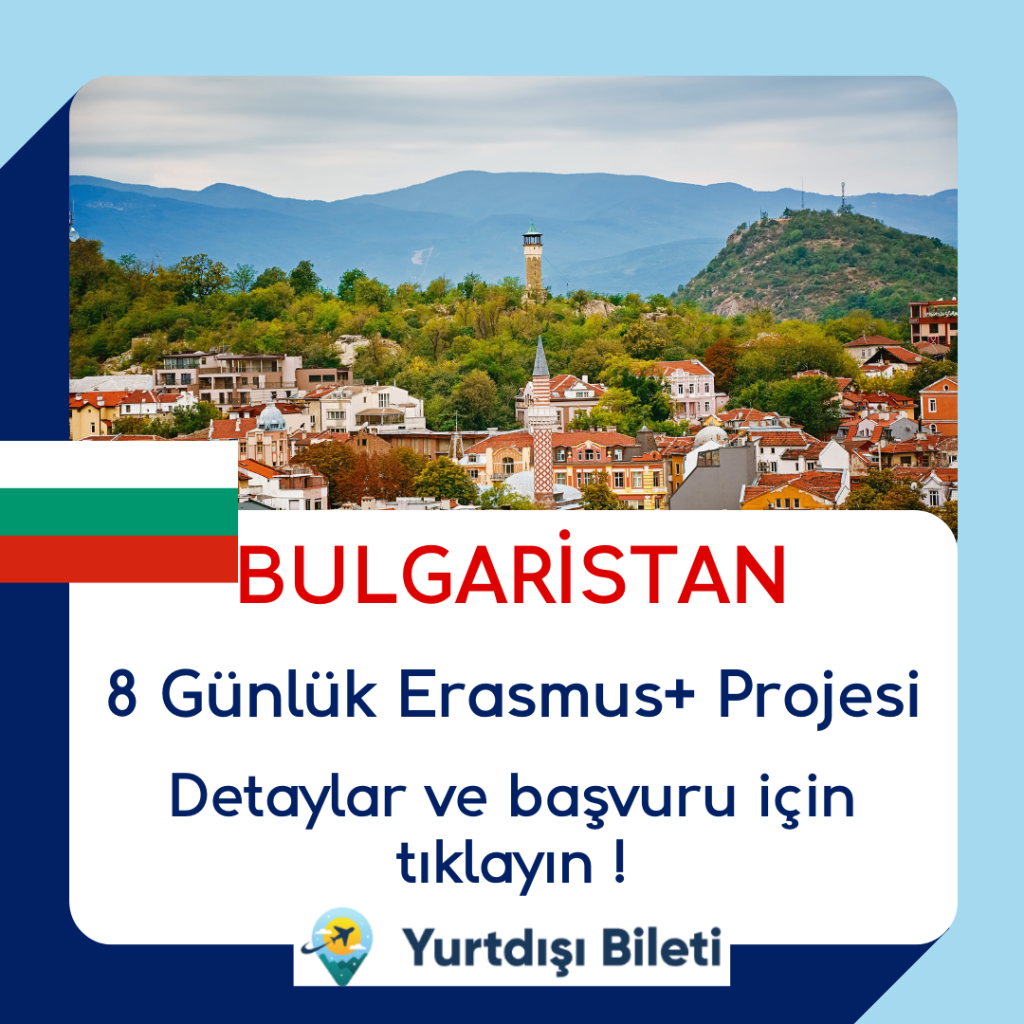 BULGARİSTAN

8 Günlük Erasmus+ Projesi

Detaylar ve başvuru için tıklayın !

Yurtdışı Bileti